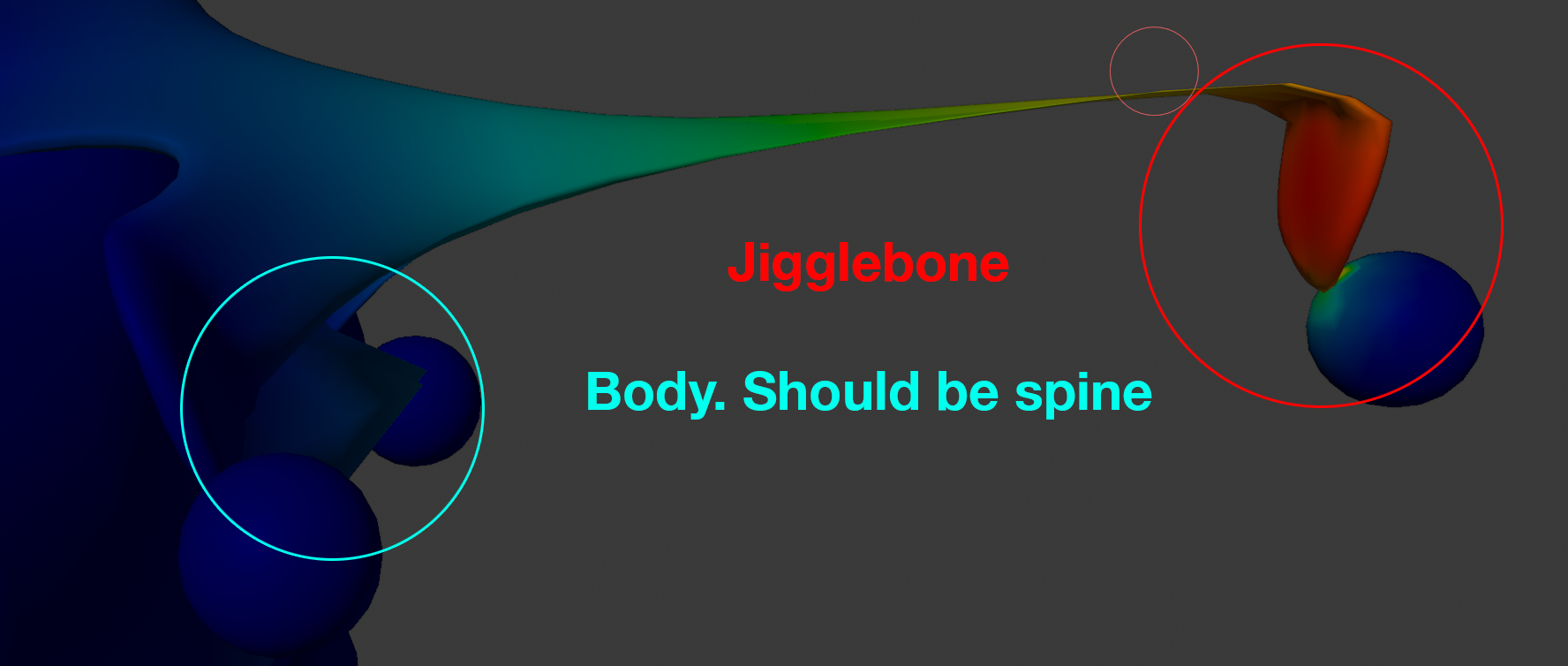 Jigglebone

Body. Should be spine